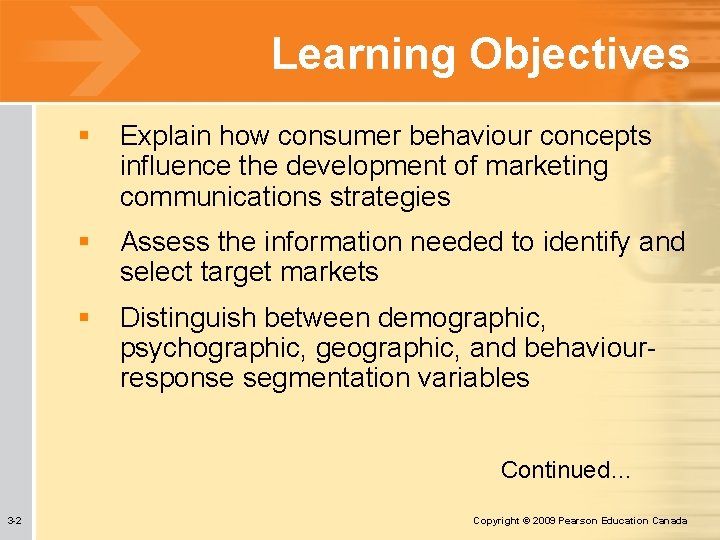 Learning Objectives

▪ Explain how consumer behaviour concepts influence the development of marketing communications strategies

▪ Assess the information needed to identify and select target markets

▪ Distinguish between demographic, psychographic, geographic, and behaviour-response segmentation variables

Continued…

3-2

Copyright © 2009 Pearson Education Canada